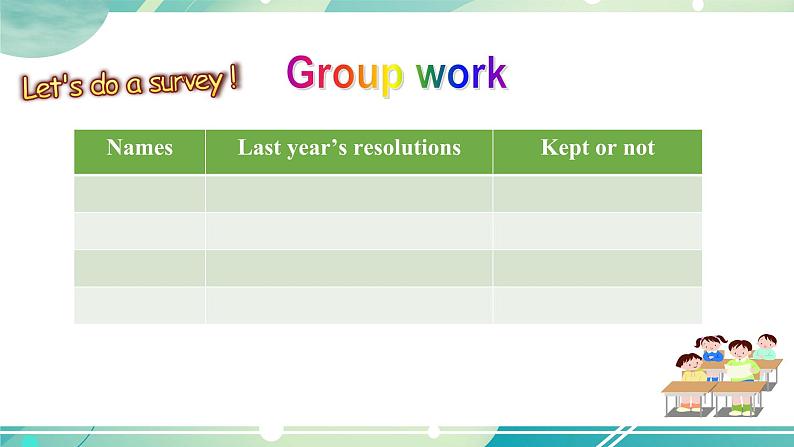 Let's do a survey !

Group work

| Names | Last year's resolutions | Kept or not |
|---|---|---|
| | | |
| | | |
| | | |
| | | |